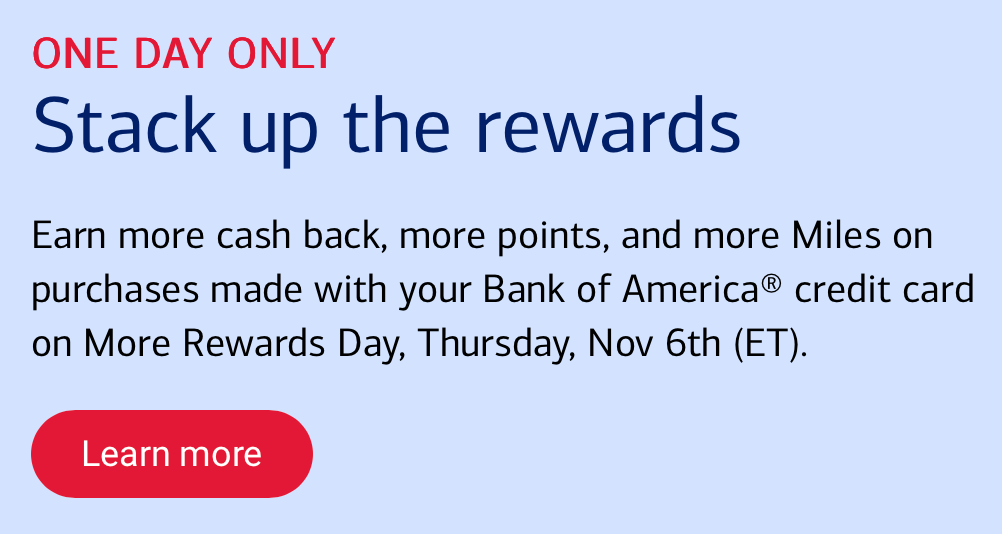 ONE DAY ONLY

Stack up the rewards

Earn more cash back, more points, and more Miles on purchases made with your Bank of America® credit card on More Rewards Day, Thursday, Nov 6th (ET).

Learn more